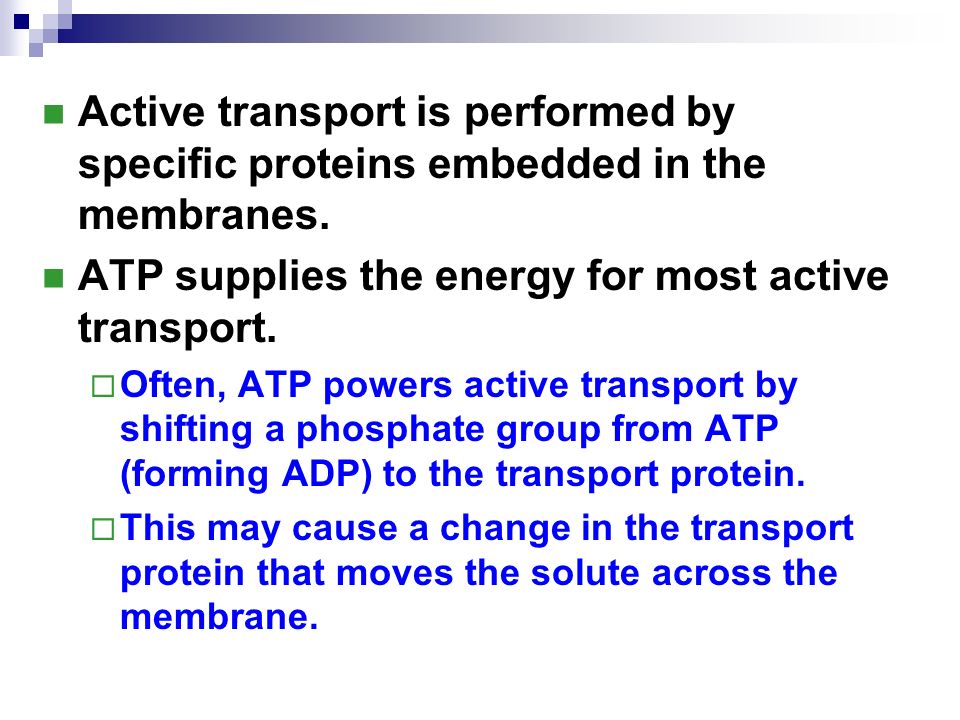 Active transport is performed by specific proteins embedded in the membranes.

ATP supplies the energy for most active transport.

Often, ATP powers active transport by shifting a phosphate group from ATP (forming ADP) to the transport protein.

This may cause a change in the transport protein that moves the solute across the membrane.